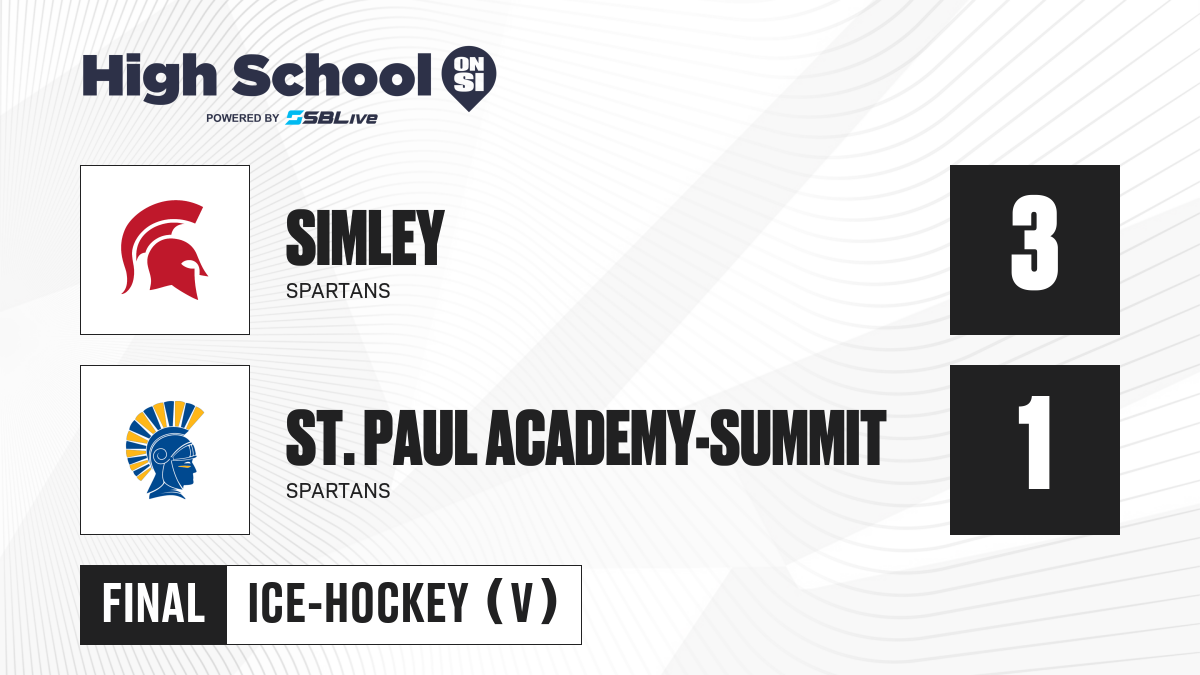 High School ON SI
POWERED BY SBLive

SIMLEY
SPARTANS
3

ST. PAUL ACADEMY-SUMMIT
SPARTANS
1

FINAL ICE-HOCKEY (V)